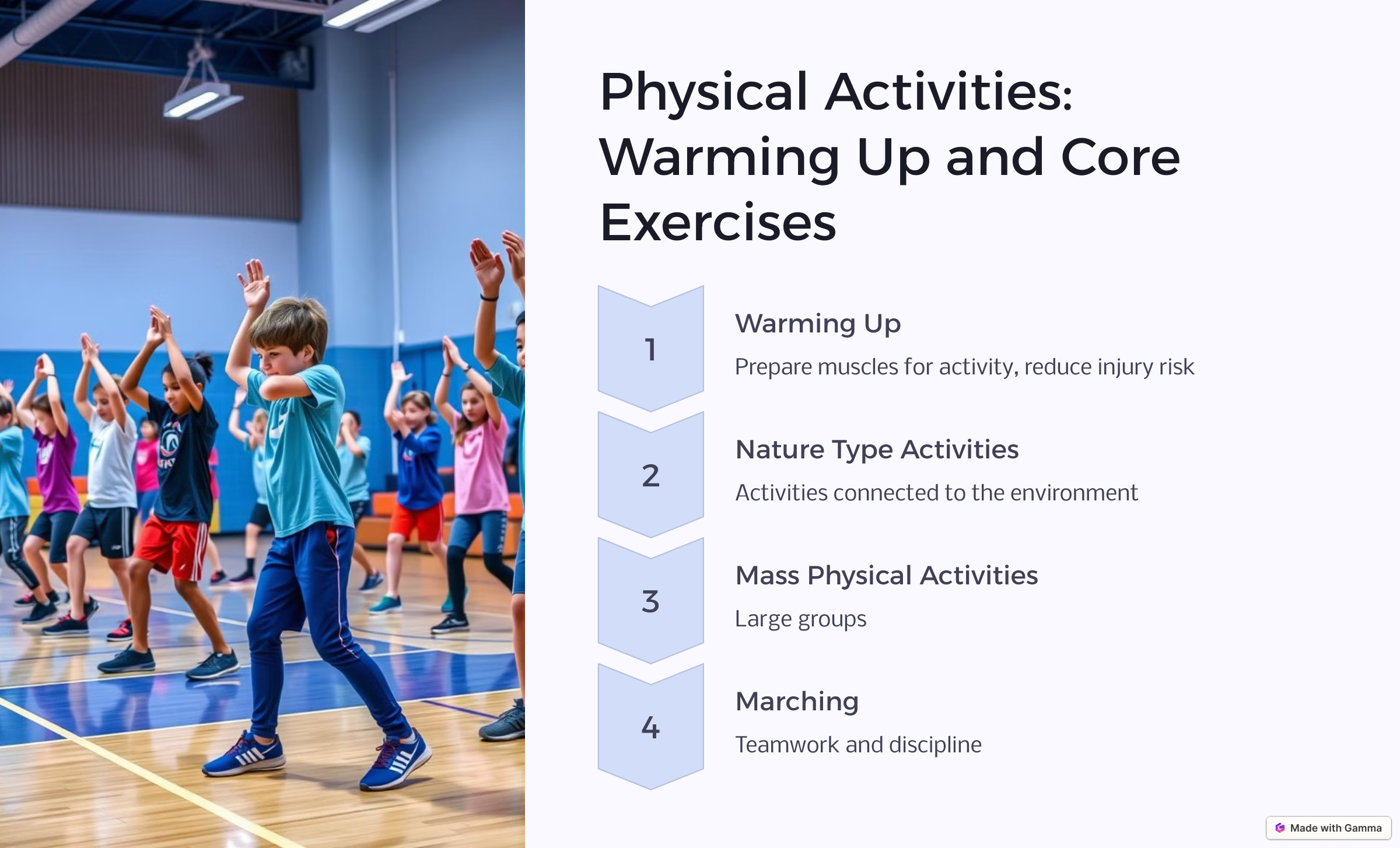 Physical Activities: Warming Up and Core Exercises

1

Warming Up

Prepare muscles for activity, reduce injury risk

2

Nature Type Activities

Activities connected to the environment

3

Mass Physical Activities

Large groups

4

Marching

Teamwork and discipline

Made with Gamma